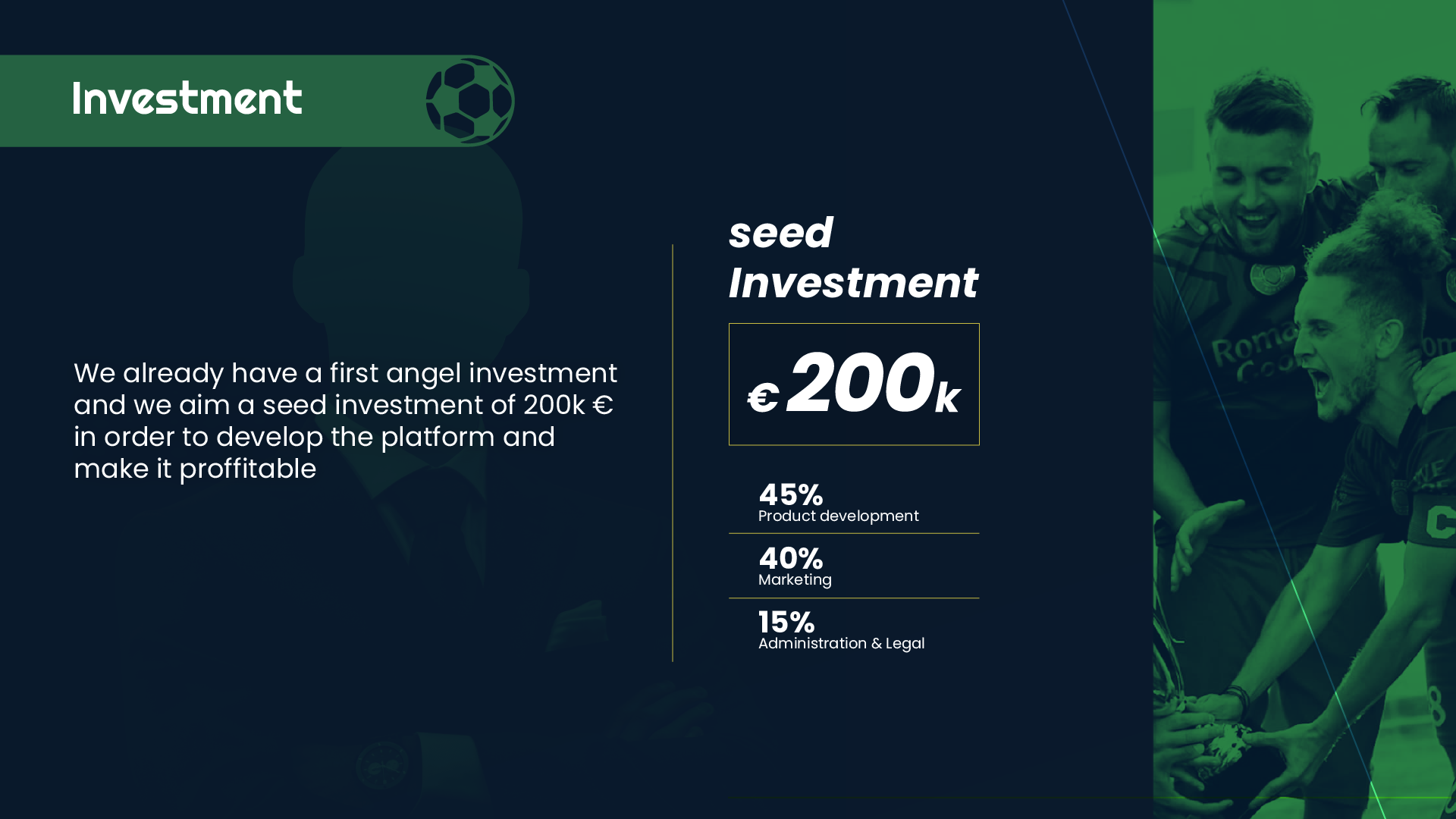 Investment

We already have a first angel investment and we aim a seed investment of 200k € in order to develop the platform and make it proffitable

seed Investment

€200k

45%
Product development

40%
Marketing

15%
Administration & Legal